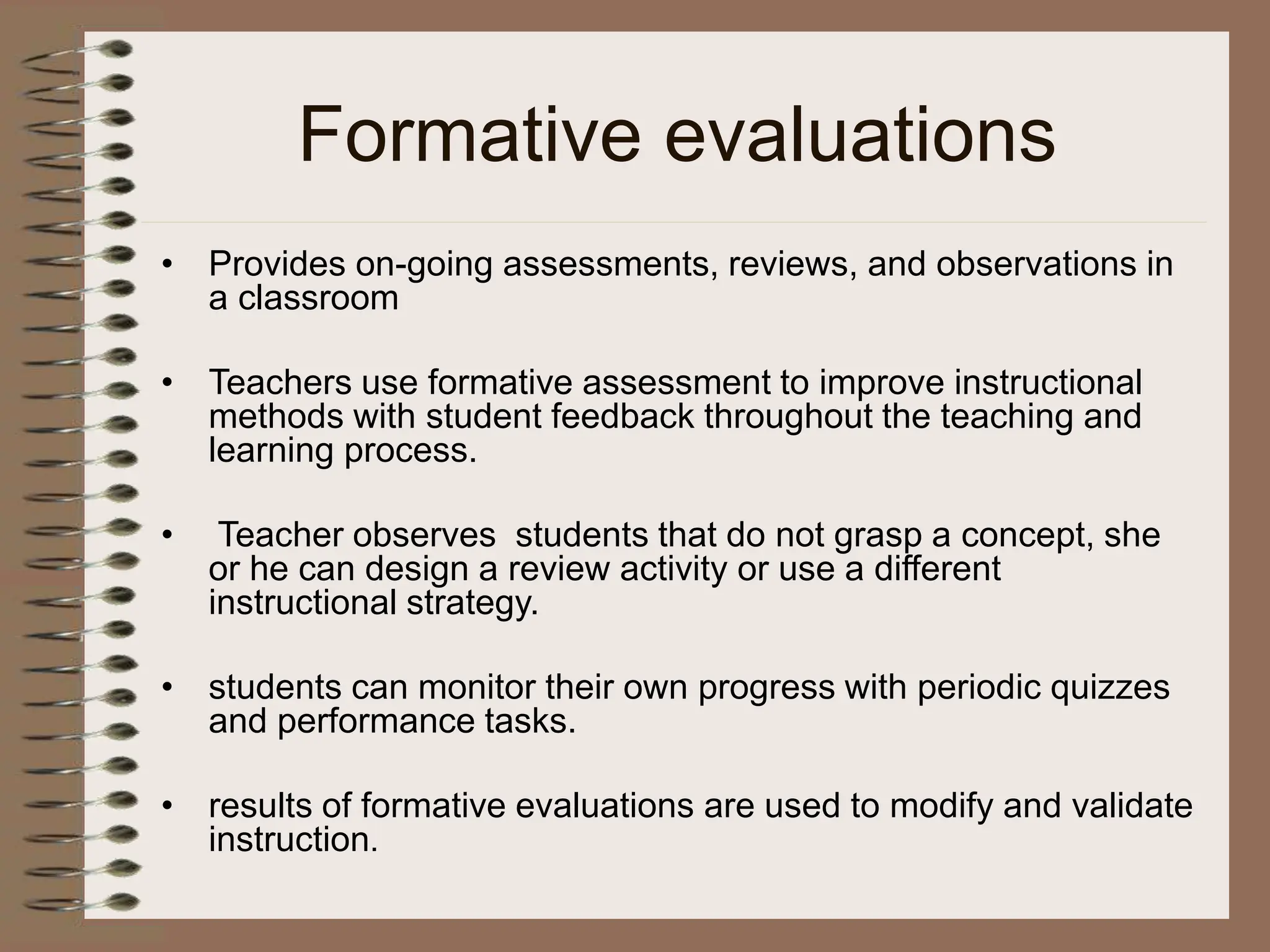 Formative evaluations

• Provides on-going assessments, reviews, and observations in a classroom

• Teachers use formative assessment to improve instructional methods with student feedback throughout the teaching and learning process.

• Teacher observes students that do not grasp a concept, she or he can design a review activity or use a different instructional strategy.

• students can monitor their own progress with periodic quizzes and performance tasks.

• results of formative evaluations are used to modify and validate instruction.